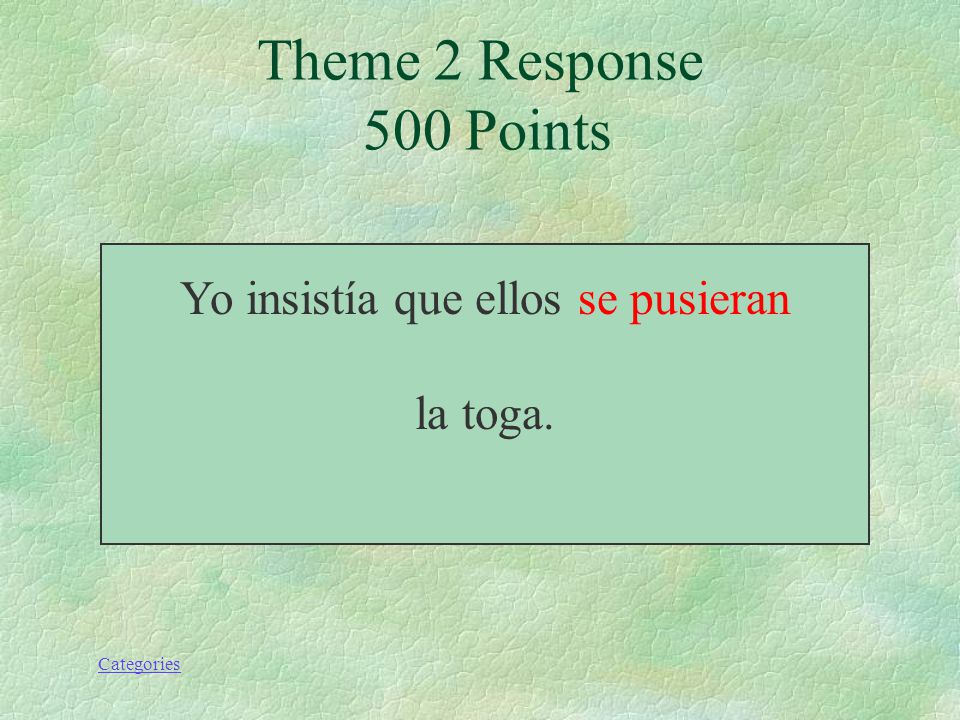 Theme 2 Response
500 Points

Yo insistía que ellos se pusieran

la toga.

Categories